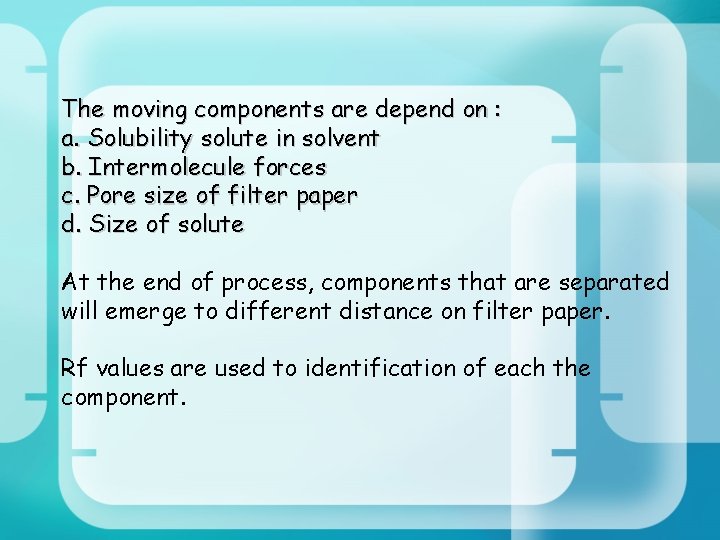 The moving components are depend on :
a. Solubility solute in solvent
b. Intermolecule forces
c. Pore size of filter paper
d. Size of solute

At the end of process, components that are separated will emerge to different distance on filter paper.

Rf values are used to identification of each the component.